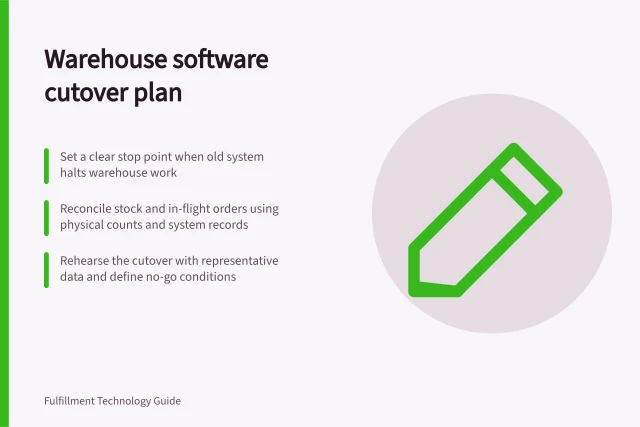 Warehouse software cutover plan

Set a clear stop point when old system halts warehouse work

Reconcile stock and in-flight orders using physical counts and system records

Rehearse the cutover with representative data and define no-go conditions

Fulfillment Technology Guide